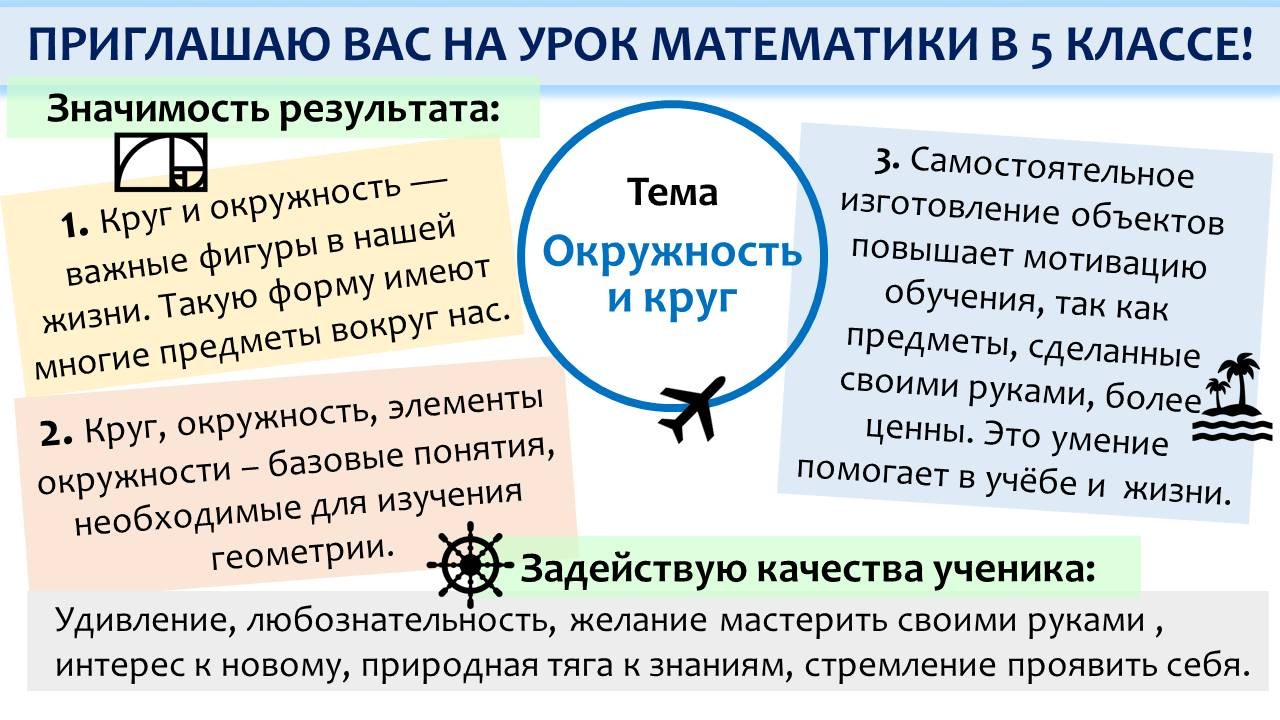 ПРИГЛАШАЮ ВАС НА УРОК МАТЕМАТИКИ В 5 КЛАССЕ!

Значимость результата:

1. Круг и окружность — важные фигуры в нашей жизни. Такую форму имеют многие предметы вокруг нас.

2. Круг, окружность, элементы окружности – базовые понятия, необходимые для изучения геометрии.

Тема
Окружность и круг

3. Самостоятельное изготовление объектов повышает мотивацию обучения, так как предметы, сделанные своими руками, более ценны. Это умение помогает в учёбе и жизни.

Задействую качества ученика:

Удивление, любознательность, желание мастерить своими руками , интерес к новому, природная тяга к знаниям, стремление проявить себя.